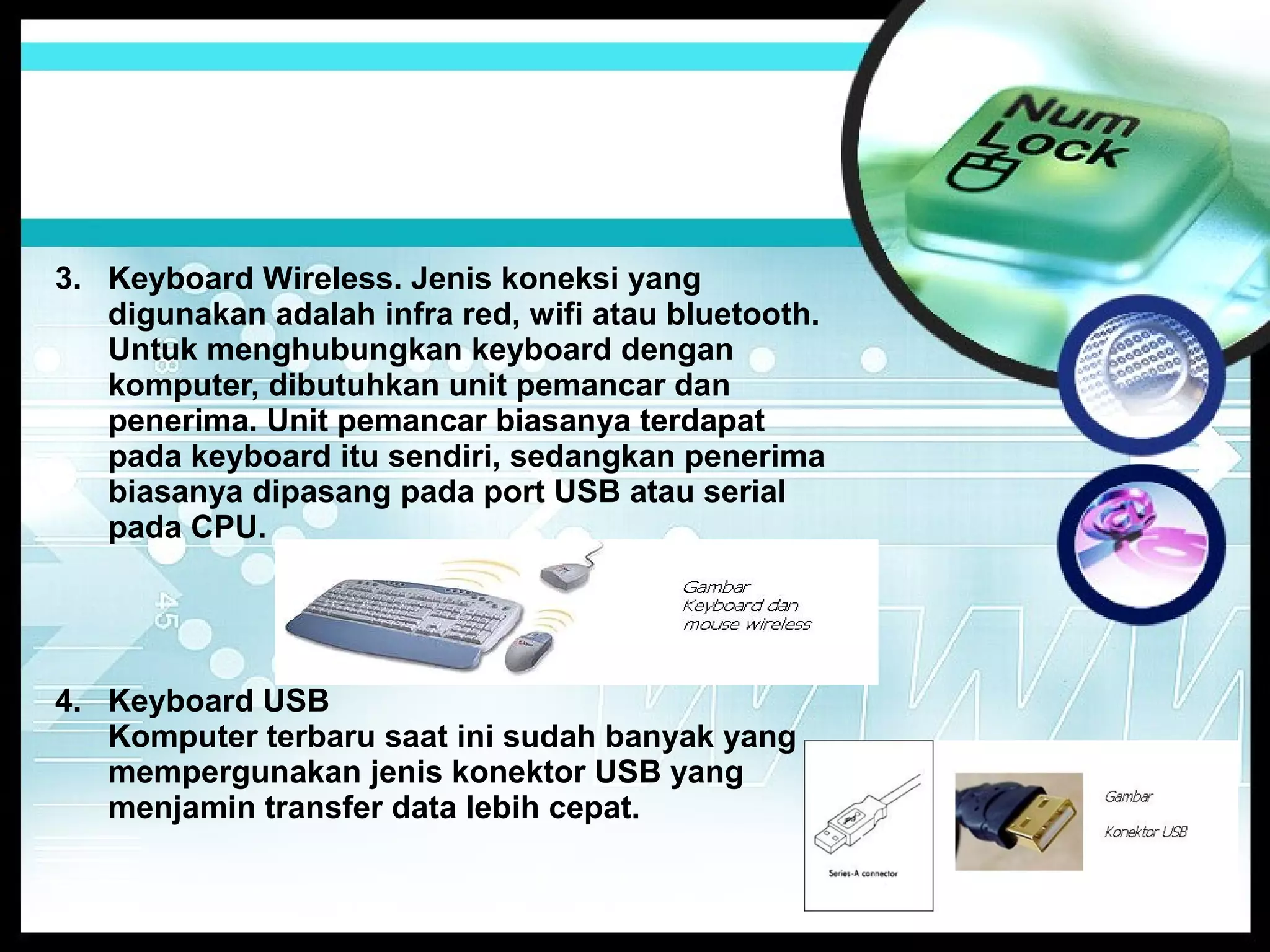 Num Lock

3. Keyboard Wireless. Jenis koneksi yang digunakan adalah infra red, wifi atau bluetooth. Untuk menghubungkan keyboard dengan komputer, dibutuhkan unit pemancar dan penerima. Unit pemancar biasanya terdapat pada keyboard itu sendiri, sedangkan penerima biasanya dipasang pada port USB atau serial pada CPU.

Gambar Keyboard dan mouse wireless

4. Keyboard USB
Komputer terbaru saat ini sudah banyak yang mempergunakan jenis konektor USB yang menjamin transfer data lebih cepat.

Series-A connector

Gambar

Konektor USB